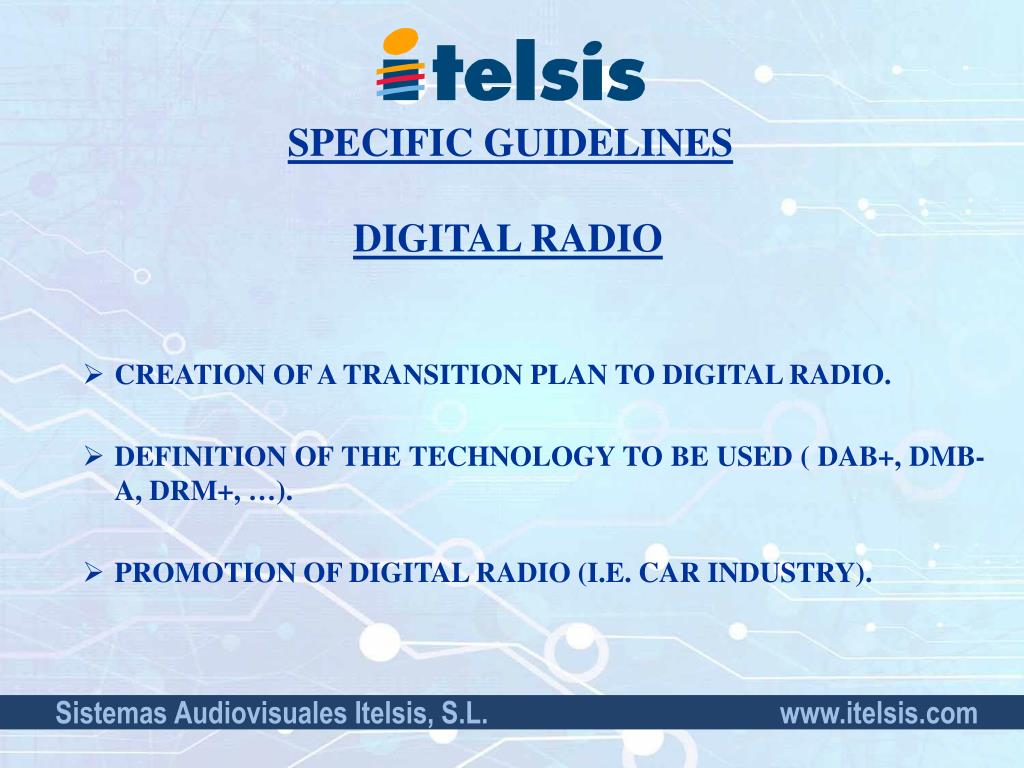 itelsis

SPECIFIC GUIDELINES

DIGITAL RADIO

➢ CREATION OF A TRANSITION PLAN TO DIGITAL RADIO.

➢ DEFINITION OF THE TECHNOLOGY TO BE USED ( DAB+, DMB-A, DRM+, …).

➢ PROMOTION OF DIGITAL RADIO (I.E. CAR INDUSTRY).

Sistemas Audiovisuales Itelsis, S.L.

www.itelsis.com